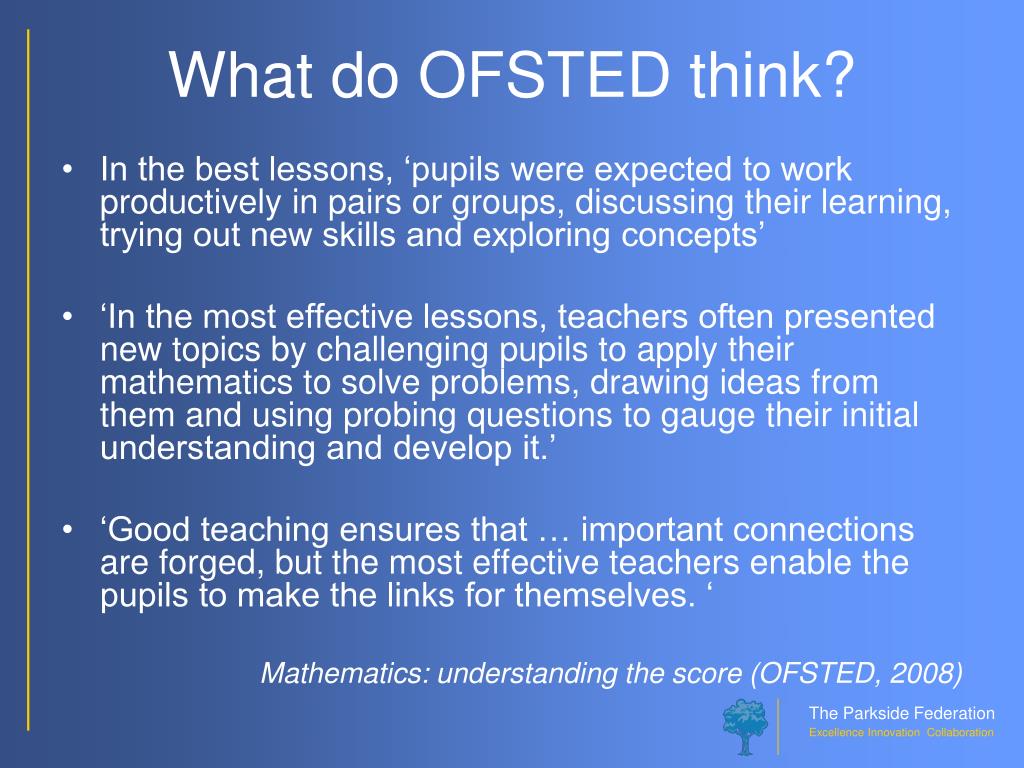 What do OFSTED think?

• In the best lessons, ‘pupils were expected to work productively in pairs or groups, discussing their learning, trying out new skills and exploring concepts’

• ‘In the most effective lessons, teachers often presented new topics by challenging pupils to apply their mathematics to solve problems, drawing ideas from them and using probing questions to gauge their initial understanding and develop it.’

• ‘Good teaching ensures that … important connections are forged, but the most effective teachers enable the pupils to make the links for themselves. ‘

Mathematics: understanding the score (OFSTED, 2008)

The Parkside Federation
Excellence Innovation Collaboration